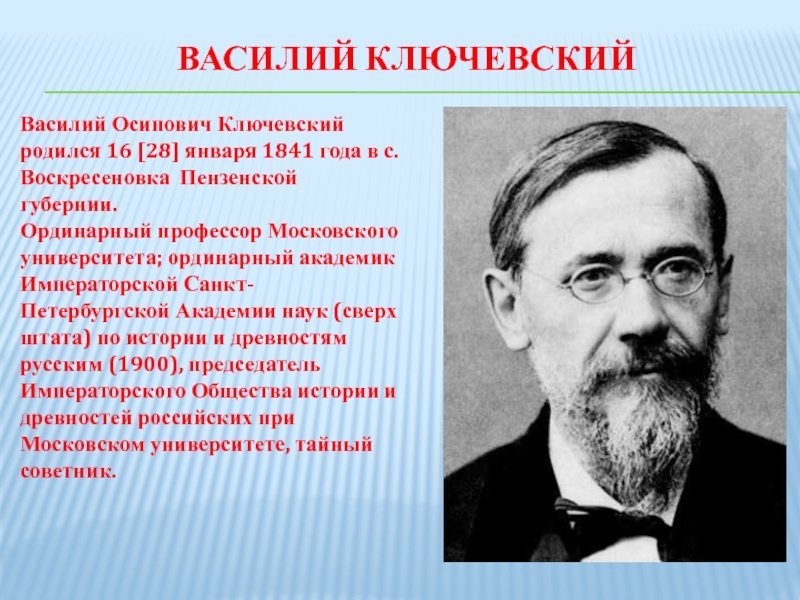 ВАСИЛИЙ КЛЮЧЕВСКИЙ

Василий Осипович Ключевский родился 16 [28] января 1841 года в с. Воскресеновка Пензенской губернии.
Ординарный профессор Московского университета; ординарный академик Императорской Санкт-Петербургской Академии наук (сверх штата) по истории и древностям русским (1900), председатель Императорского Общества истории и древностей российских при Московском университете, тайный советник.